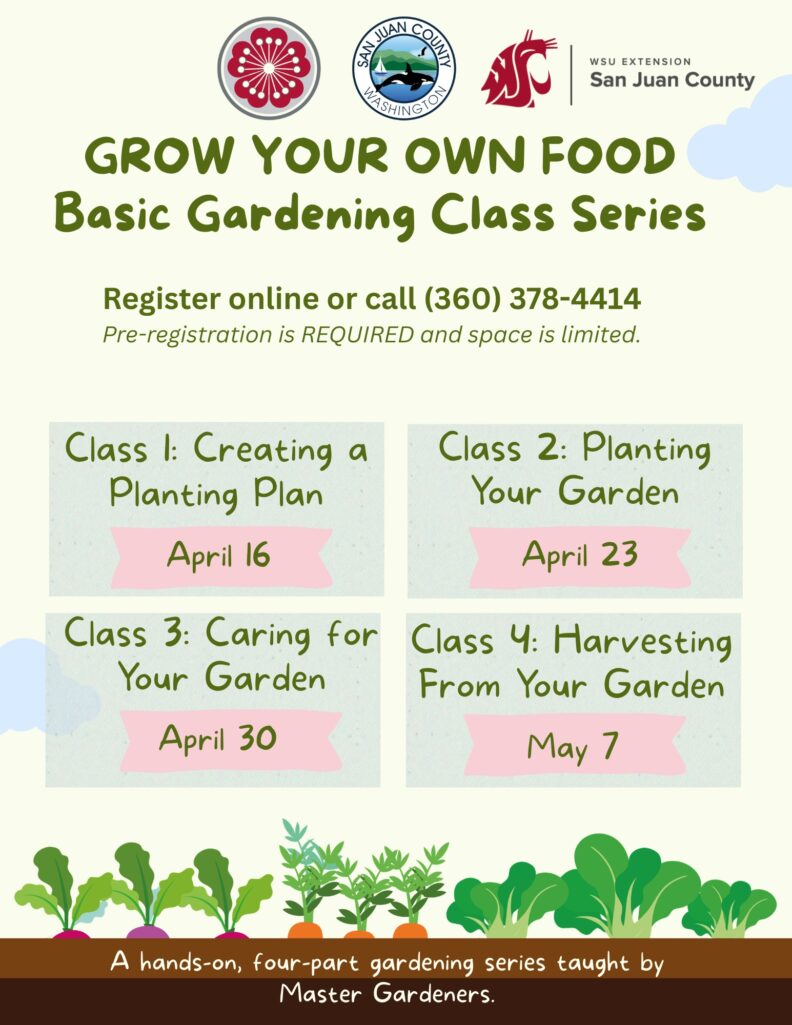 SAN JUAN COUNTY
WASHINGTON

WSU EXTENSION
San Juan County

GROW YOUR OWN FOOD
Basic Gardening Class Series

Register online or call (360) 378-4414
Pre-registration is REQUIRED and space is limited.

Class 1: Creating a Planting Plan
April 16

Class 2: Planting Your Garden
April 23

Class 3: Caring for Your Garden
April 30

Class 4: Harvesting From Your Garden
May 7

A hands-on, four-part gardening series taught by Master Gardeners.